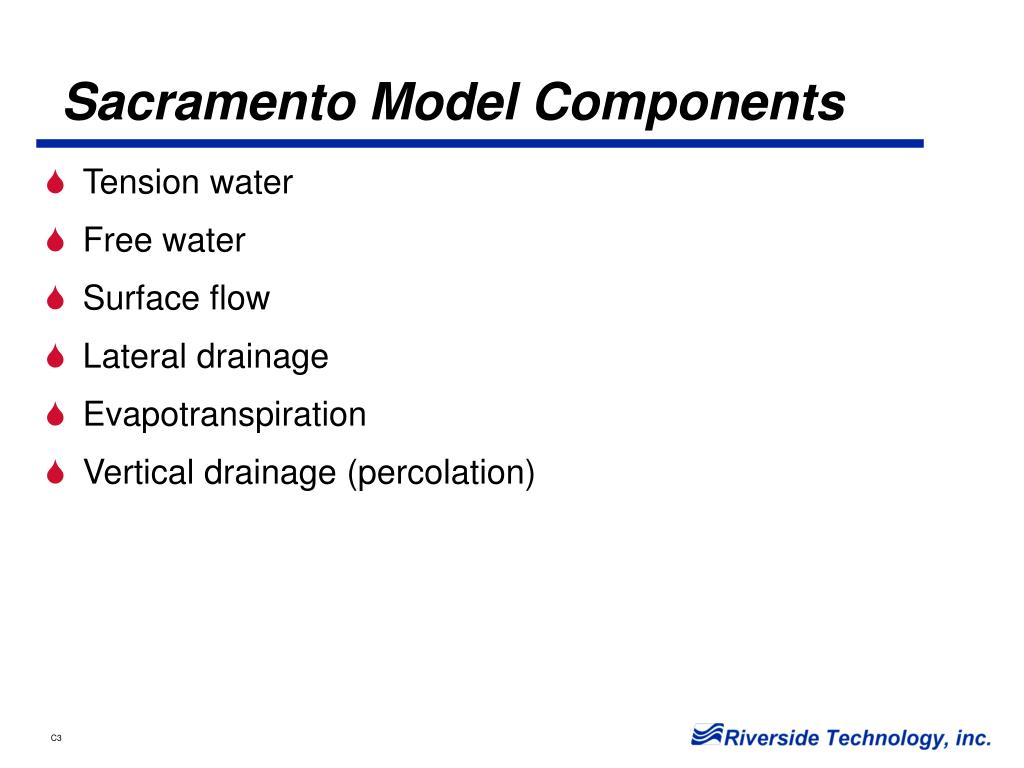 Sacramento Model Components

Tension water
Free water
Surface flow
Lateral drainage
Evapotranspiration
Vertical drainage (percolation)

C3

Riverside Technology, inc.